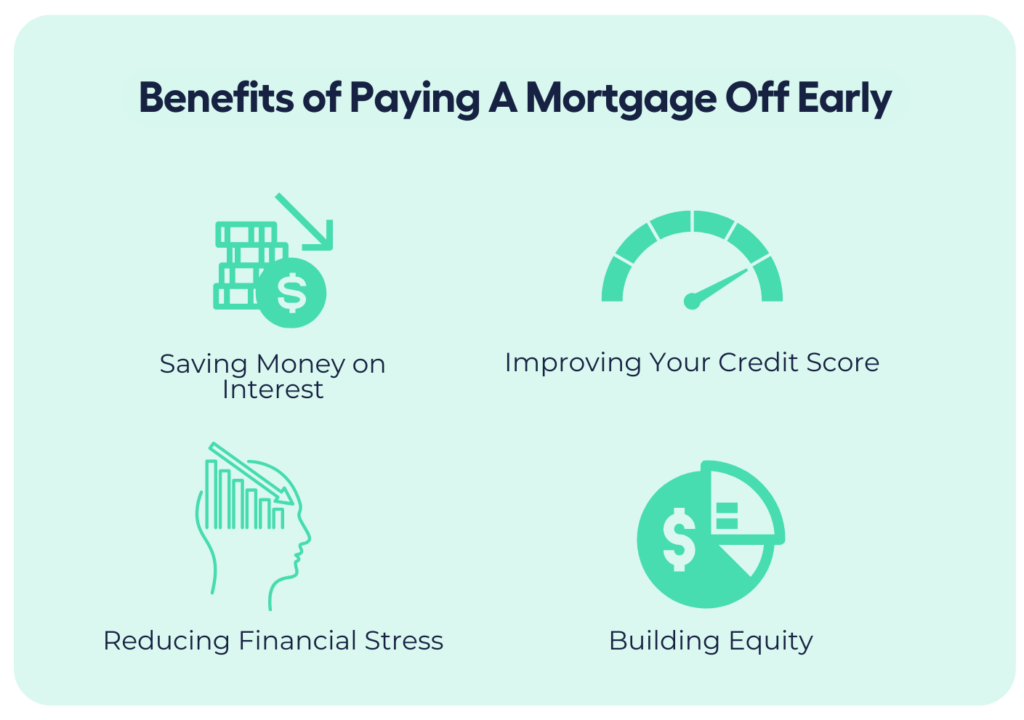 Benefits of Paying A Mortgage Off Early

Saving Money on Interest

Improving Your Credit Score

Reducing Financial Stress

Building Equity